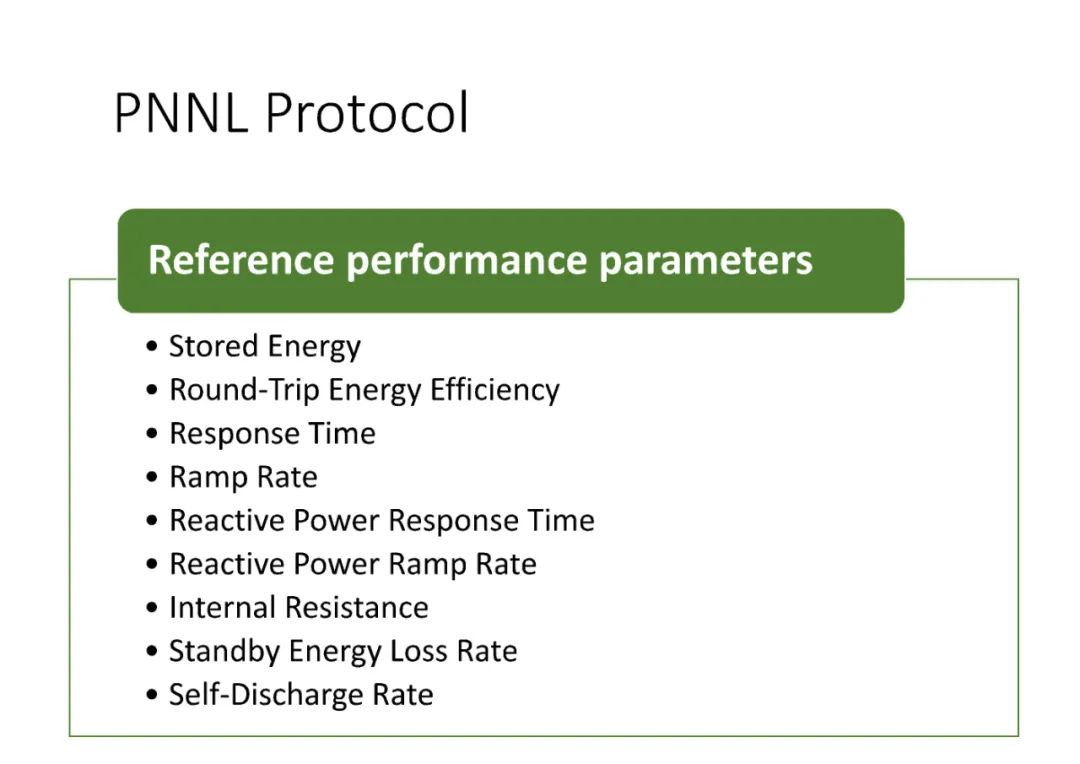 PNNL Protocol

Reference performance parameters

• Stored Energy
• Round-Trip Energy Efficiency
• Response Time
• Ramp Rate
• Reactive Power Response Time
• Reactive Power Ramp Rate
• Internal Resistance
• Standby Energy Loss Rate
• Self-Discharge Rate